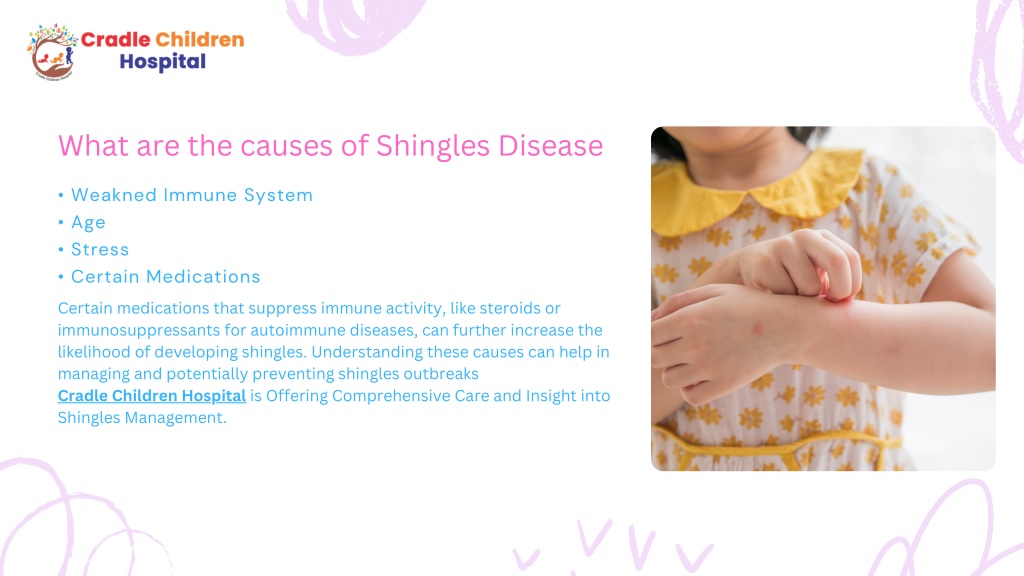 Cradle Children Hospital

What are the causes of Shingles Disease

• Weakned Immune System
• Age
• Stress
• Certain Medications

Certain medications that suppress immune activity, like steroids or immunosuppressants for autoimmune diseases, can further increase the likelihood of developing shingles. Understanding these causes can help in managing and potentially preventing shingles outbreaks
Cradle Children Hospital is Offering Comprehensive Care and Insight into Shingles Management.